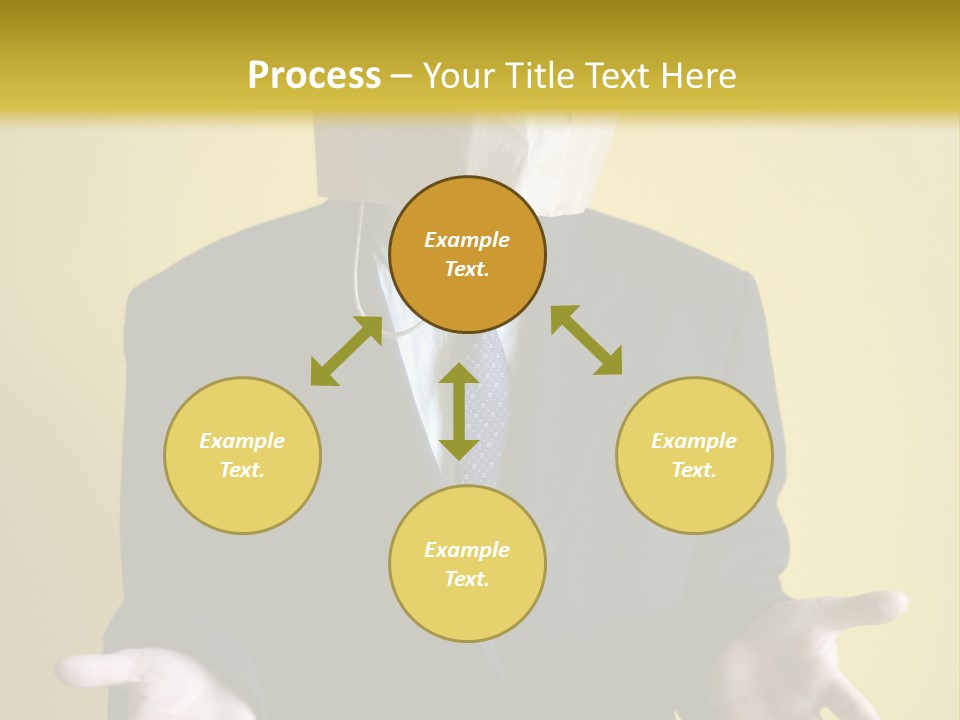 Process – Your Title Text Here

Example Text.

Example Text.

Example Text.

Example Text.